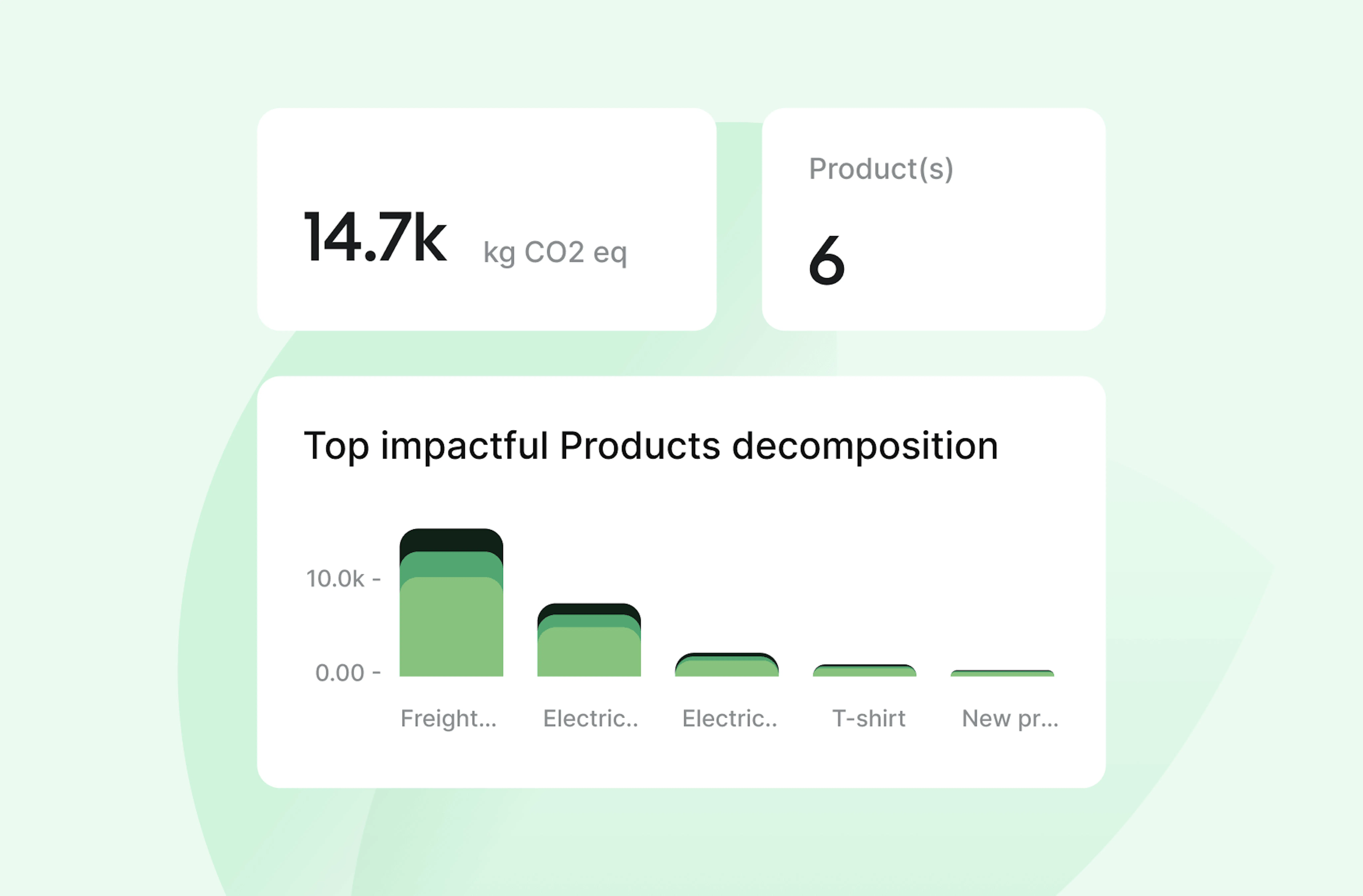 14.7k kg CO2 eq

Product(s)

6

Top impactful Products decomposition

10.0k -
0.00 -

Freight... Electric.. Electric.. T-shirt New pr...